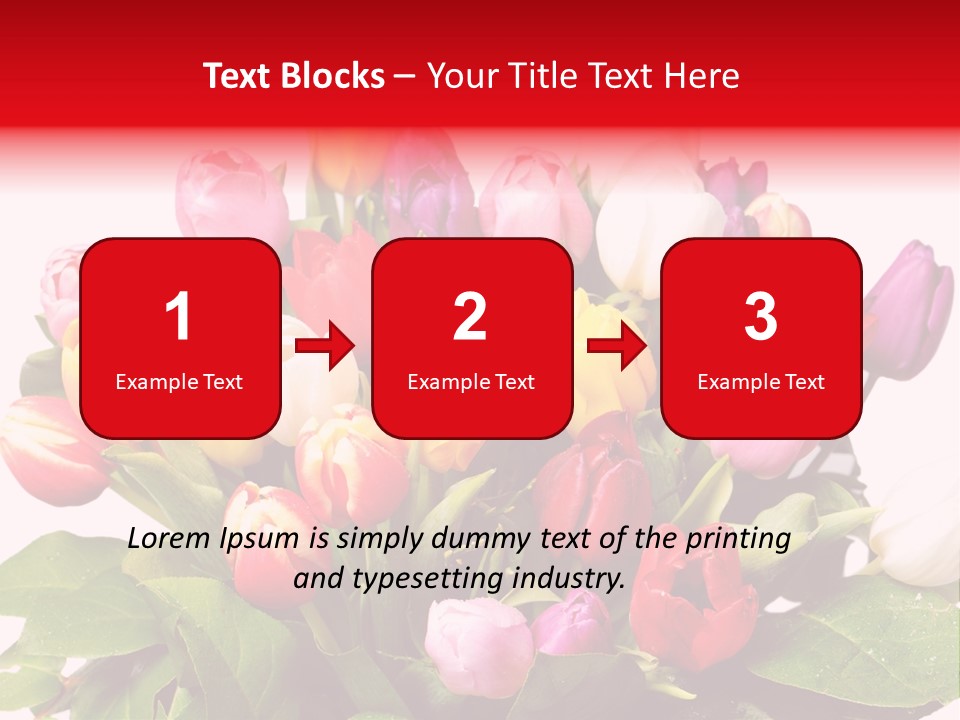 Text Blocks – Your Title Text Here

1
Example Text

2
Example Text

3
Example Text

Lorem Ipsum is simply dummy text of the printing and typesetting industry.